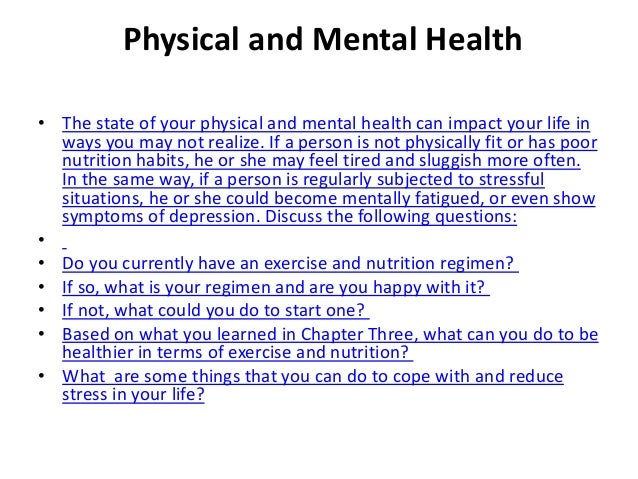 Physical and Mental Health

• The state of your physical and mental health can impact your life in ways you may not realize. If a person is not physically fit or has poor nutrition habits, he or she may feel tired and sluggish more often. In the same way, if a person is regularly subjected to stressful situations, he or she could become mentally fatigued, or even show symptoms of depression. Discuss the following questions:
•
• Do you currently have an exercise and nutrition regimen?
• If so, what is your regimen and are you happy with it?
• If not, what could you do to start one?
• Based on what you learned in Chapter Three, what can you do to be healthier in terms of exercise and nutrition?
• What are some things that you can do to cope with and reduce stress in your life?